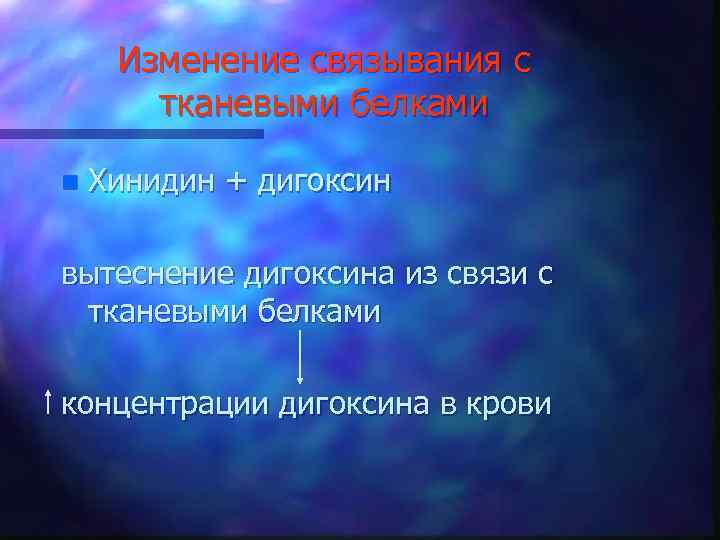 Изменение связывания с тканевыми белками

Хинидин + дигоксин

вытеснение дигоксина из связи с тканевыми белками

↓

↑ концентрации дигоксина в крови